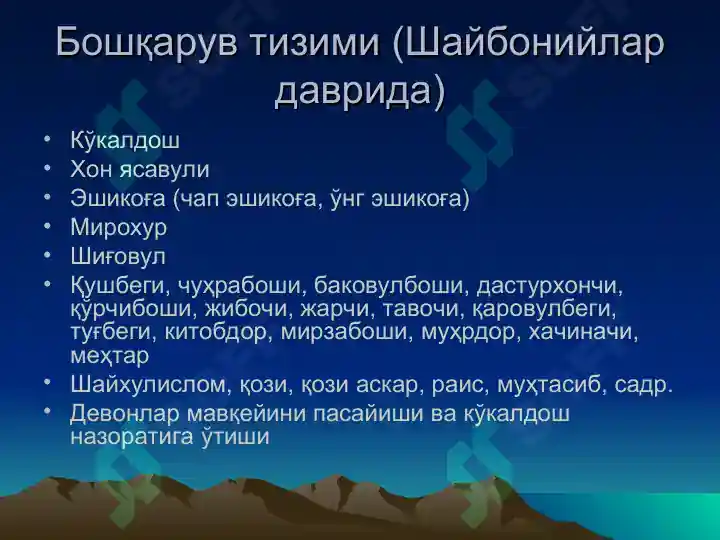 Бошқарув тизими (Шайбонийлар даврида)

• Кўкалдош
• Хон ясавули
• Эшикоға (чап эшикоға, ўнг эшикоға)
• Мирохур
• Шиғовул
• Қушбеги, чуҳрабоши, баковулбоши, дастурхончи, қўрчибоши, жибочи, жарчи, тавочи, қаровулбеги, туғбеги, китобдор, мирзабоши, муҳрдор, хачиначи, меҳтар
• Шайхулислом, қози, қози аскар, раис, муҳтасиб, садр.
• Девонлар мавқейини пасайиши ва кўкалдош назоратига ўтиши